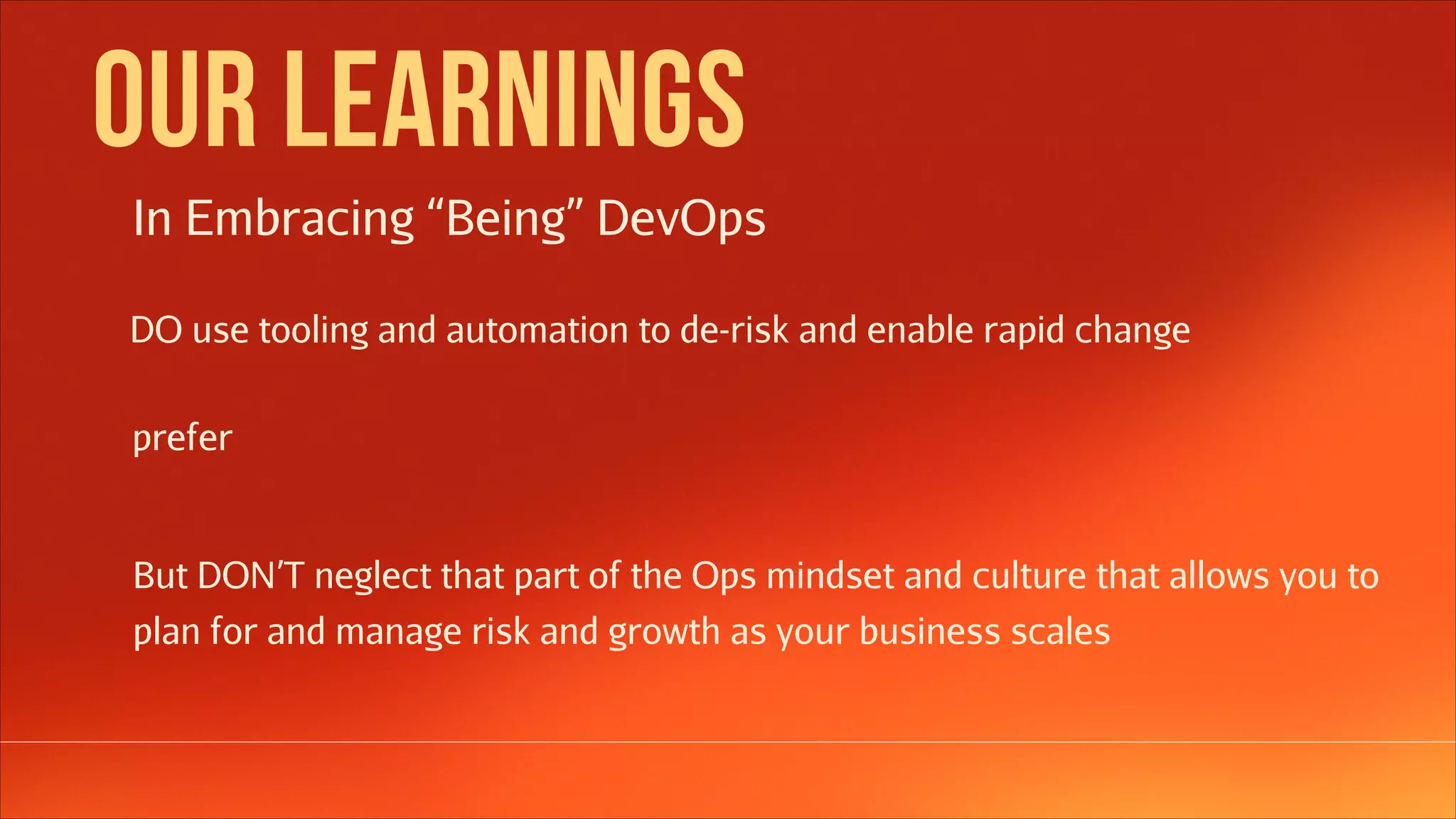 OUR LEARNINGS

In Embracing “Being” DevOps

DO use tooling and automation to de-risk and enable rapid change

prefer

But DON’T neglect that part of the Ops mindset and culture that allows you to plan for and manage risk and growth as your business scales